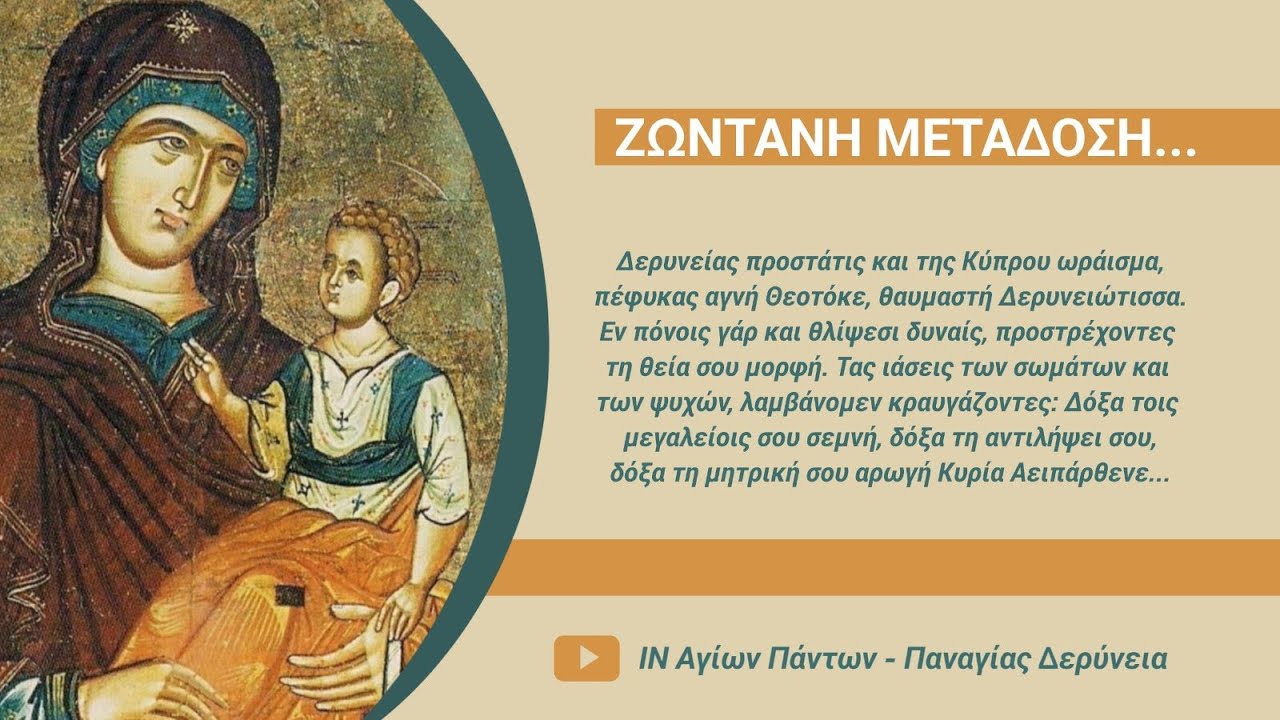 ΖΩΝΤΑΝΗ ΜΕΤΑΔΟΣΗ...

Δερυνείας προστάτις και της Κύπρου ωράισμα, πέφυκας αγνή Θεοτόκε, θαυμαστή Δερυνειώτισσα. Εν πόνοις γάρ και θλίψεσι δυναίς, προστρέχοντες τη θεία σου μορφή. Τας ιάσεις των σωμάτων και των ψυχών, λαμβάνομεν κραυγάζοντες: Δόξα τοις μεγαλείοις σου σεμνή, δόξα τη αντιλήψει σου, δόξα τη μητρική σου αρωγή Κυρία Αειπάρθενε...

ΙΝ Αγίων Πάντων - Παναγίας Δερύνεια